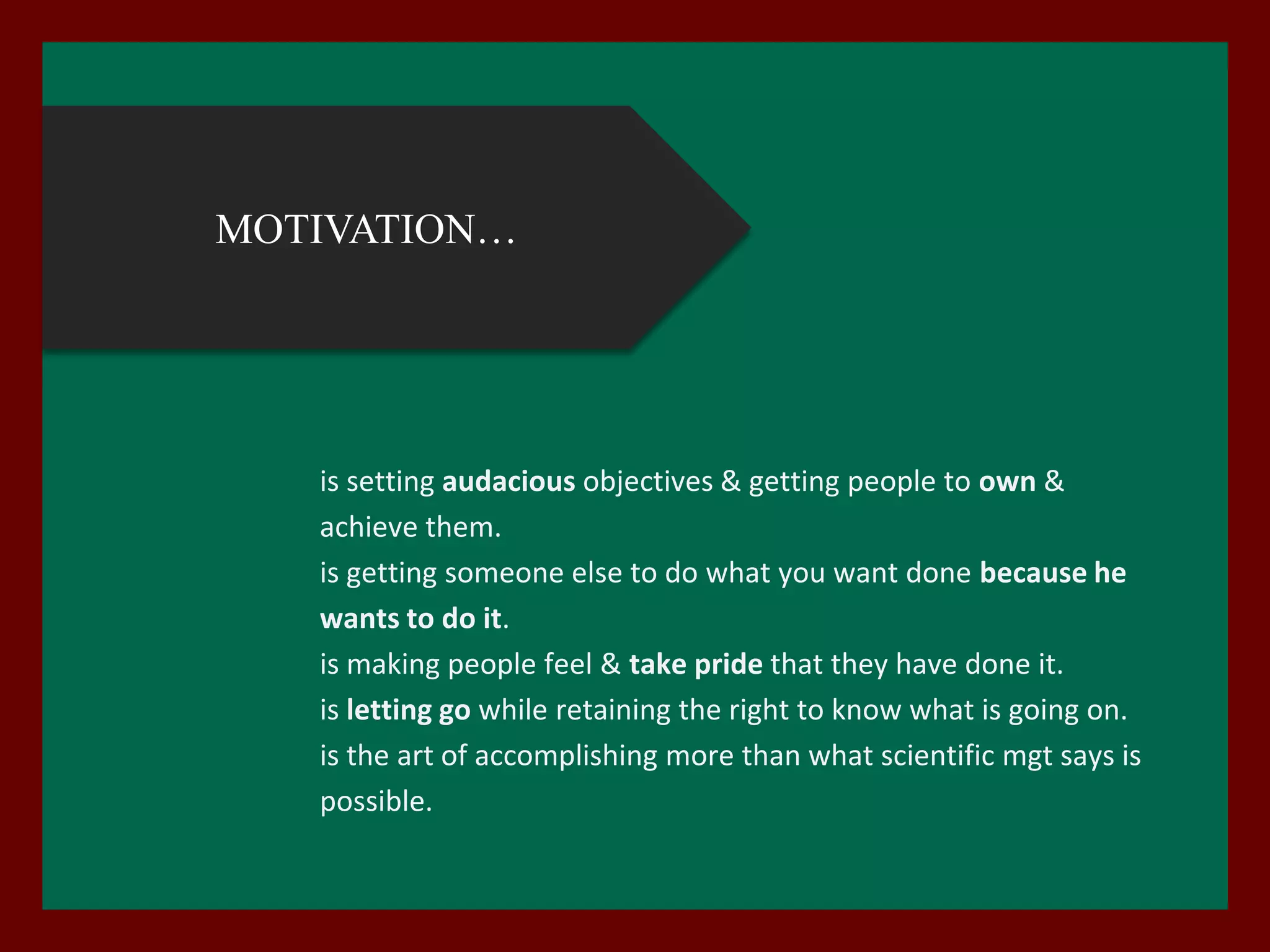 MOTIVATION…

is setting audacious objectives & getting people to own & achieve them.
is getting someone else to do what you want done because he wants to do it.
is making people feel & take pride that they have done it.
is letting go while retaining the right to know what is going on.
is the art of accomplishing more than what scientific mgt says is possible.